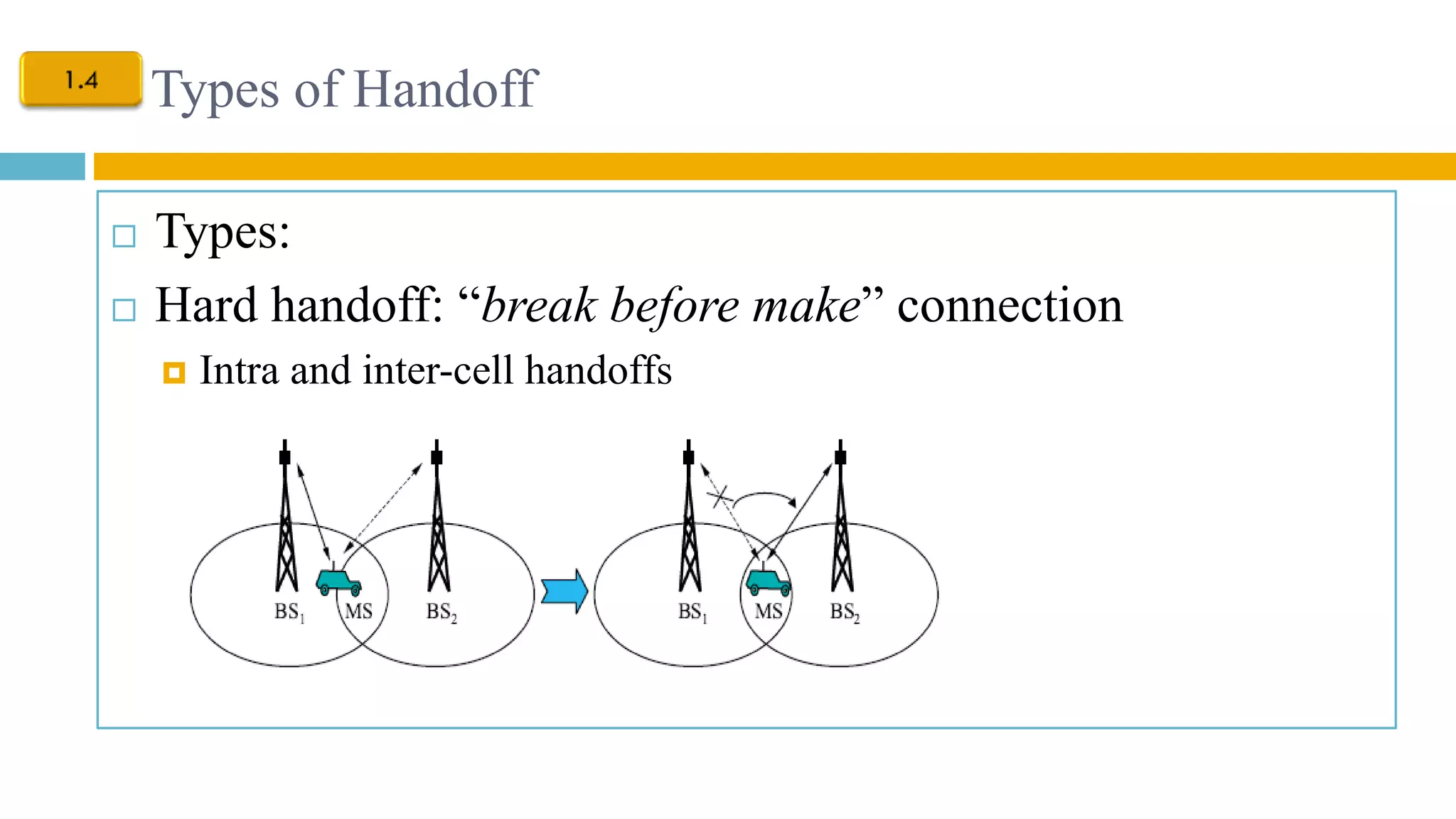 1.4

Types of Handoff

Types:

Hard handoff: “break before make” connection

Intra and inter-cell handoffs

$BS_1$ MS $BS_2$

$BS_1$ MS $BS_2$